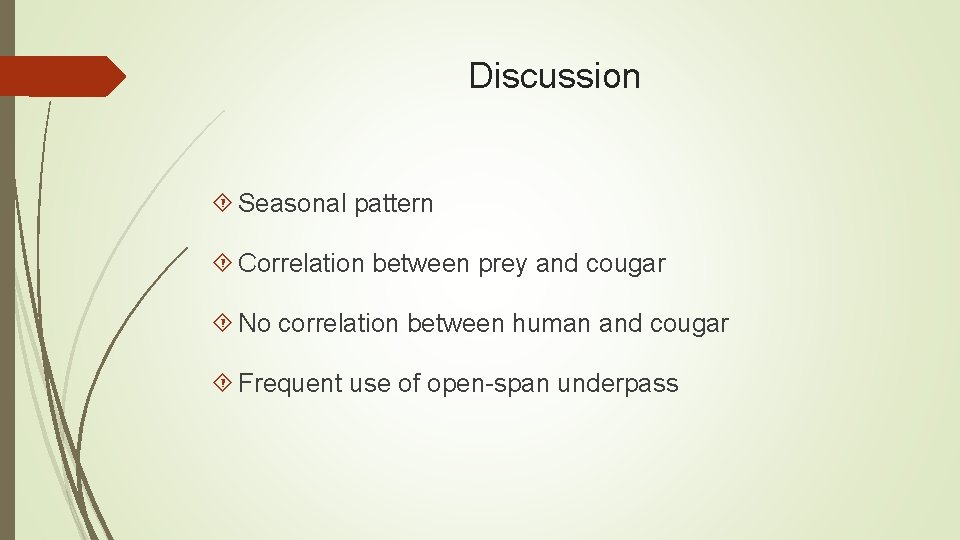 Discussion

Seasonal pattern

Correlation between prey and cougar

No correlation between human and cougar

Frequent use of open-span underpass